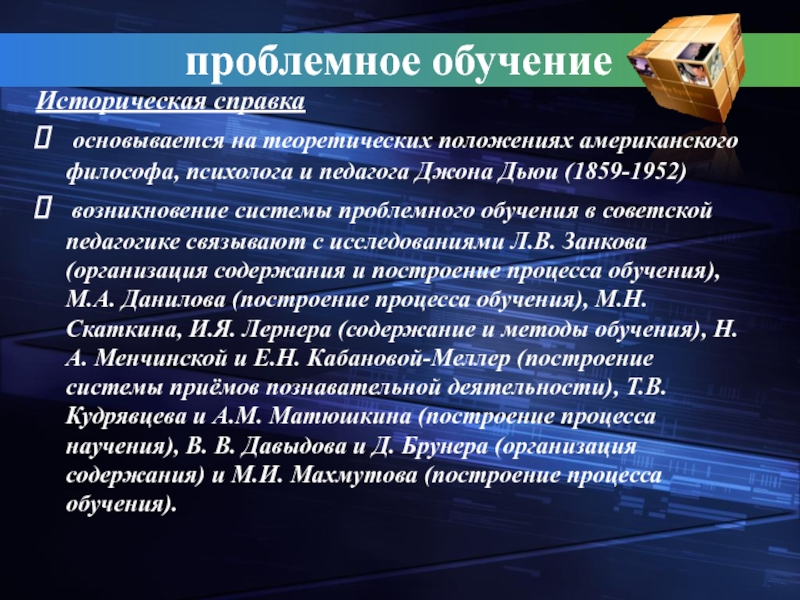 проблемное обучение

Историческая справка

 основывается на теоретических положениях американского философа, психолога и педагога Джона Дьюи (1859-1952)

 возникновение системы проблемного обучения в советской педагогике связывают с исследованиями Л.В. Занкова (организация содержания и построение процесса обучения), М.А. Данилова (построение процесса обучения), М.Н. Скаткина, И.Я. Лернера (содержание и методы обучения), Н. А. Менчинской и Е.Н. Кабановой-Меллер (построение системы приёмов познавательной деятельности), Т.В. Кудрявцева и А.М. Матюшкина (построение процесса научения), В. В. Давыдова и Д. Брунера (организация содержания) и М.И. Махмутова (построение процесса обучения).